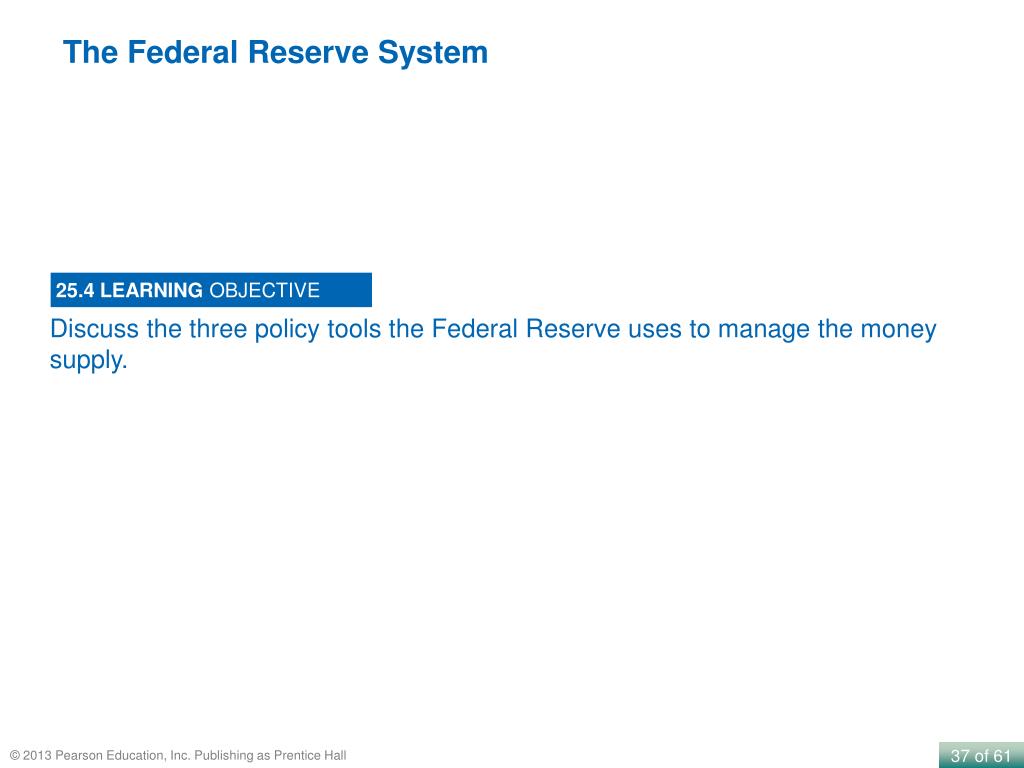 The Federal Reserve System

25.4 LEARNING OBJECTIVE

Discuss the three policy tools the Federal Reserve uses to manage the money supply.

© 2013 Pearson Education, Inc. Publishing as Prentice Hall

37 of 61